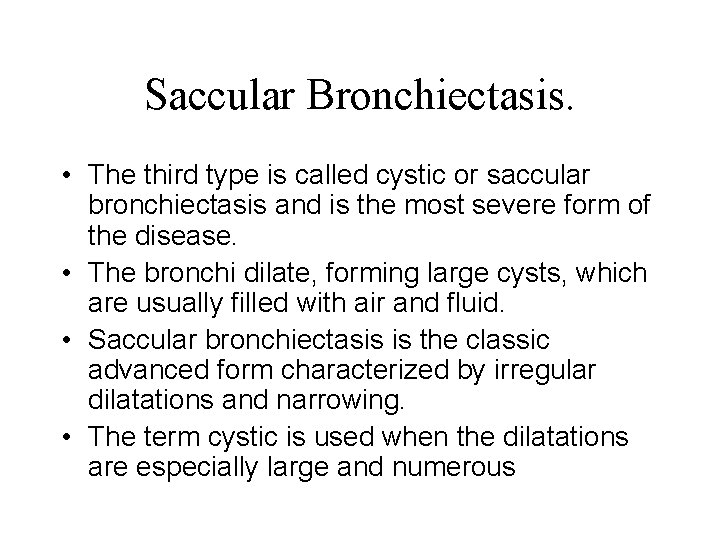 Saccular Bronchiectasis.

• The third type is called cystic or saccular bronchiectasis and is the most severe form of the disease.
• The bronchi dilate, forming large cysts, which are usually filled with air and fluid.
• Saccular bronchiectasis is the classic advanced form characterized by irregular dilatations and narrowing.
• The term cystic is used when the dilatations are especially large and numerous